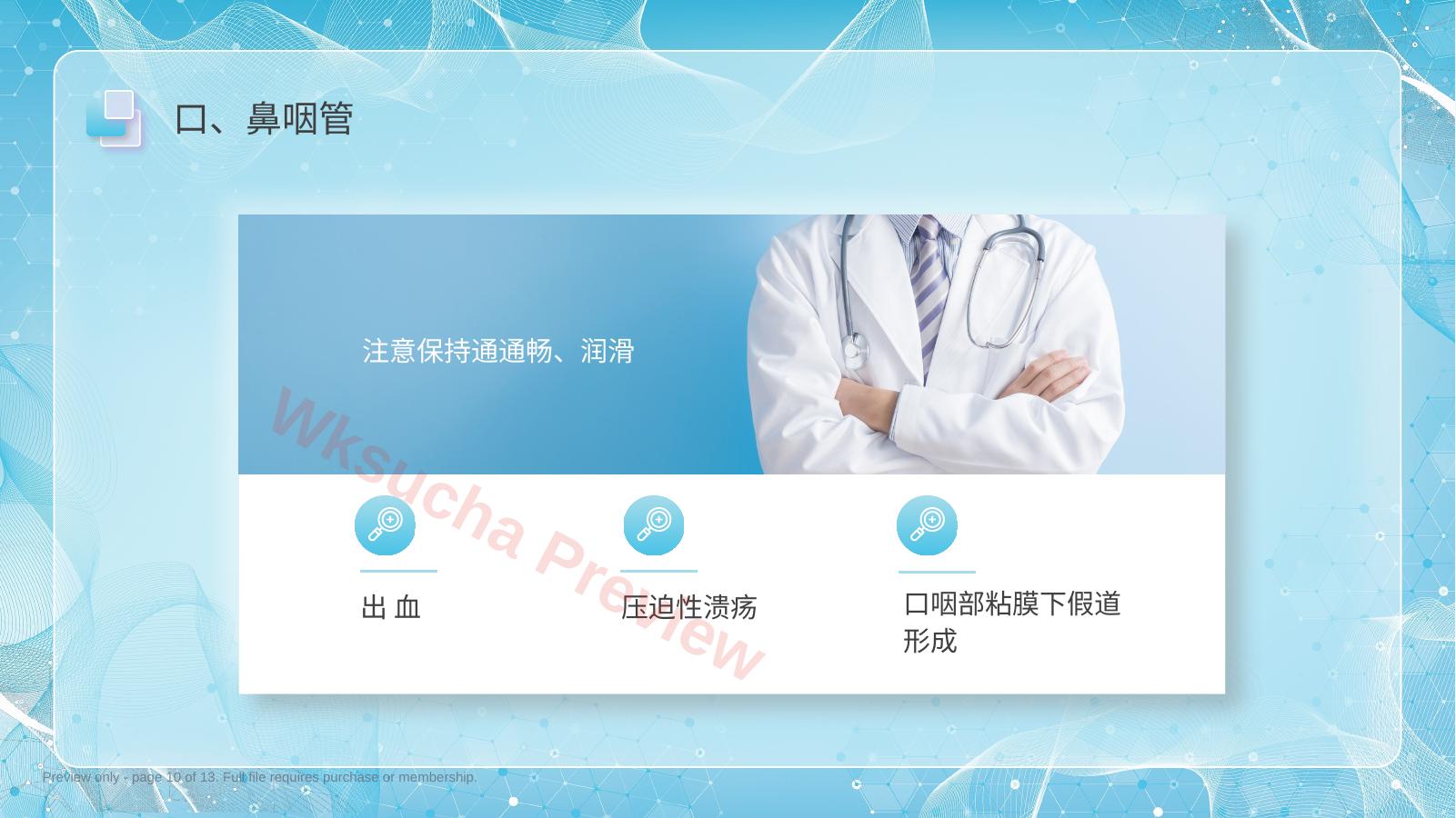 口、鼻咽管

注意保持通通畅、润滑

出 血

压迫性溃疡

口咽部粘膜下假道形成

Preview only - page 10 of 13. Full file requires purchase or membership.

Wksucha Preview